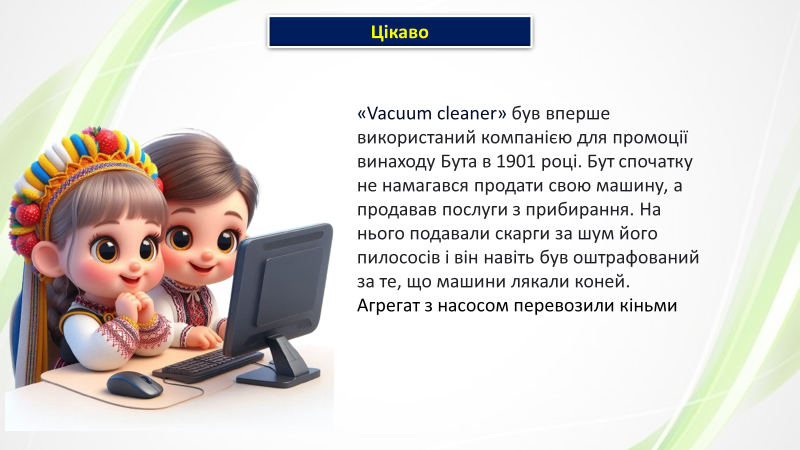 Цікаво

«Vacuum cleaner» був вперше використаний компанією для промоції винаходу Бута в 1901 році. Бут спочатку не намагався продати свою машину, а продавав послуги з прибирання. На нього подавали скарги за шум його пилососів і він навіть був оштрафований за те, що машини лякали коней. Агрегат з насосом перевозили кіньми